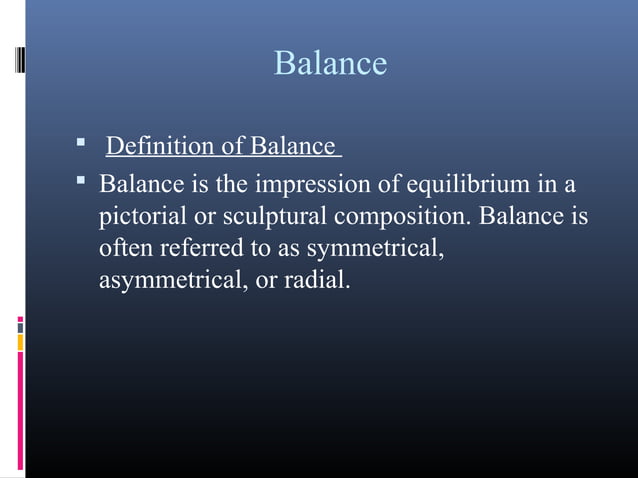 Balance

▪ Definition of Balance

▪ Balance is the impression of equilibrium in a pictorial or sculptural composition. Balance is often referred to as symmetrical, asymmetrical, or radial.